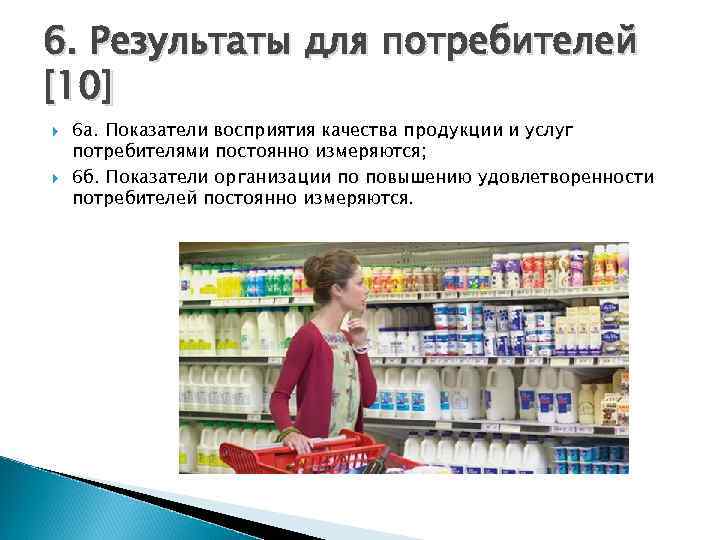 6. Результаты для потребителей [10]

6а. Показатели восприятия качества продукции и услуг потребителями постоянно измеряются;

6б. Показатели организации по повышению удовлетворенности потребителей постоянно измеряются.